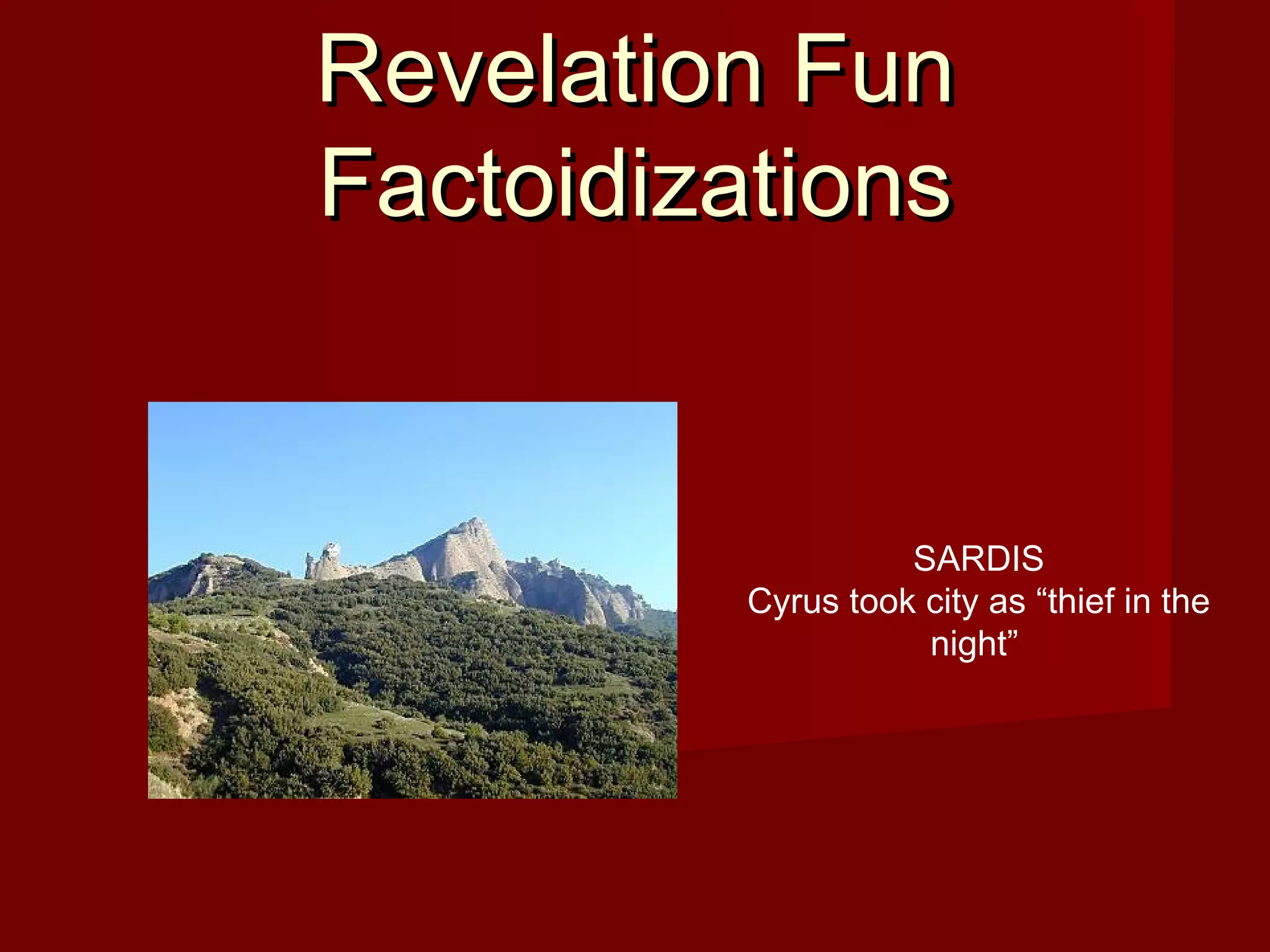 Revelation Fun Factoidizations

SARDIS
Cyrus took city as “thief in the night”